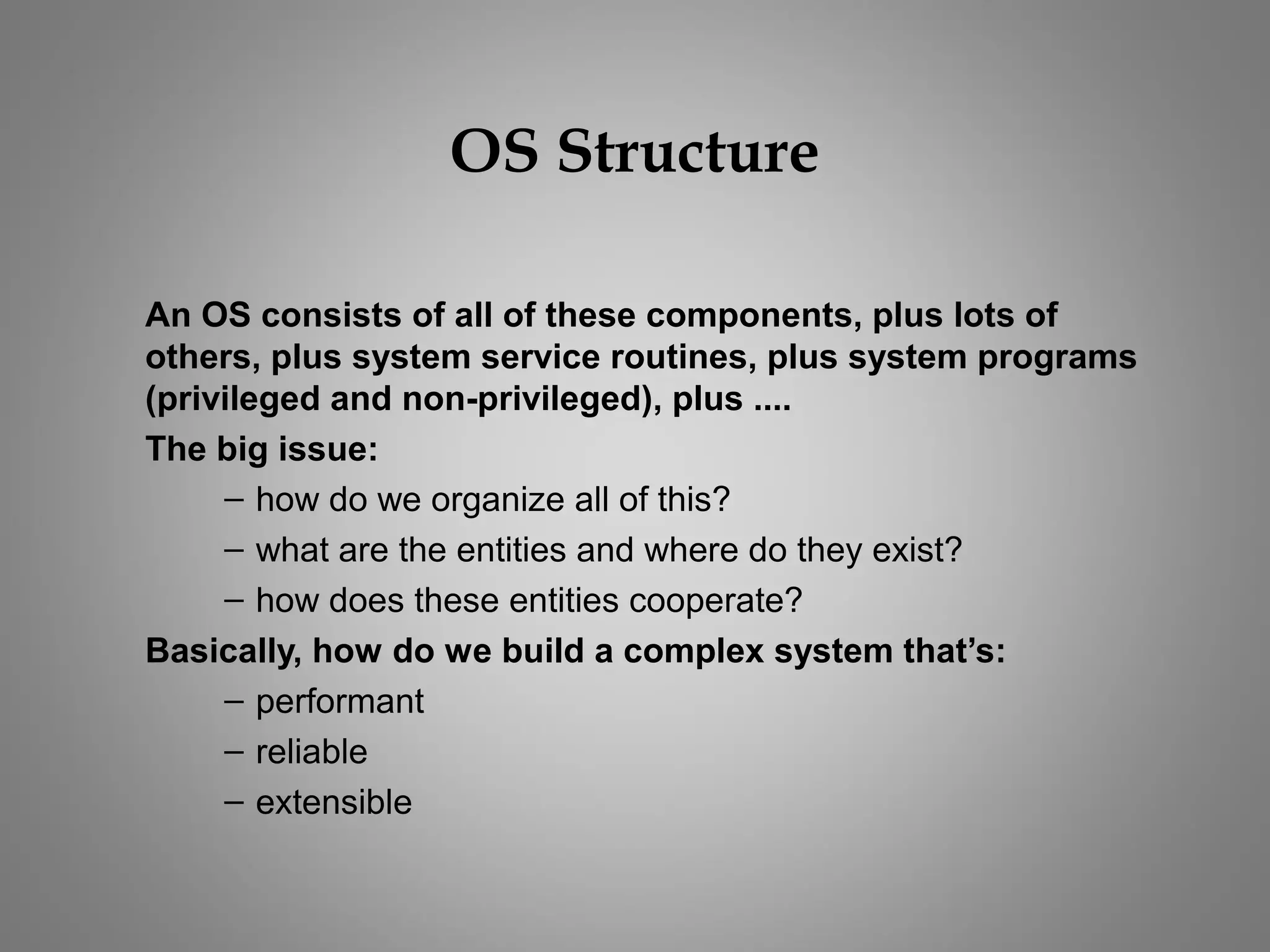 OS Structure

An OS consists of all of these components, plus lots of others, plus system service routines, plus system programs (privileged and non-privileged), plus ....

The big issue:

– how do we organize all of this?
– what are the entities and where do they exist?
– how does these entities cooperate?

Basically, how do we build a complex system that's:

– performant
– reliable
– extensible